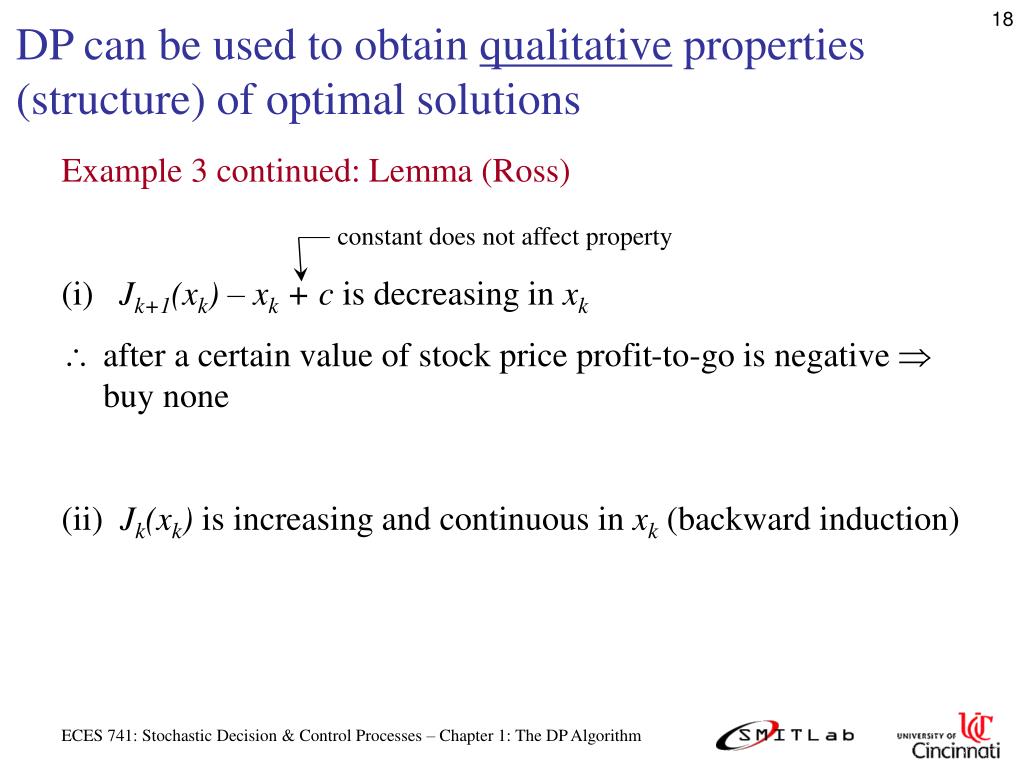 18

DP can be used to obtain qualitative properties (structure) of optimal solutions

Example 3 continued: Lemma (Ross)

constant does not affect property

(i) $J_{k+1}(x_k) - x_k + c$ is decreasing in $x_k$

$\therefore$ after a certain value of stock price profit-to-go is negative $\Rightarrow$ buy none

(ii) $J_k(x_k)$ is increasing and continuous in $x_k$ (backward induction)

ECES 741: Stochastic Decision & Control Processes – Chapter 1: The DP Algorithm

SMITLab

UNIVERSITY OF Cincinnati